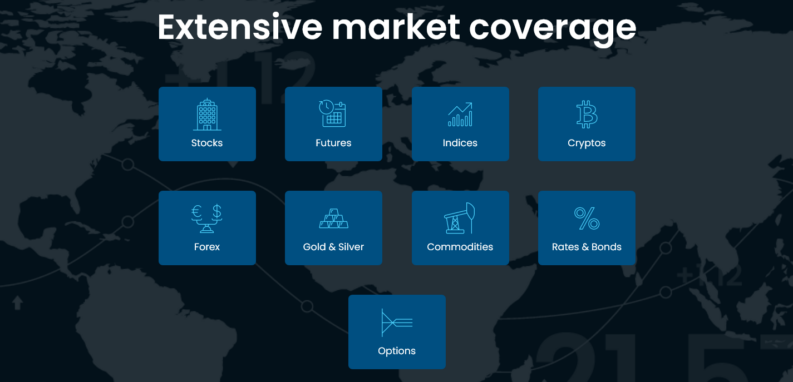 Extensive market coverage

Stocks

Futures

Indices

Cryptos

Forex

Gold & Silver

Commodities

Rates & Bonds

Options